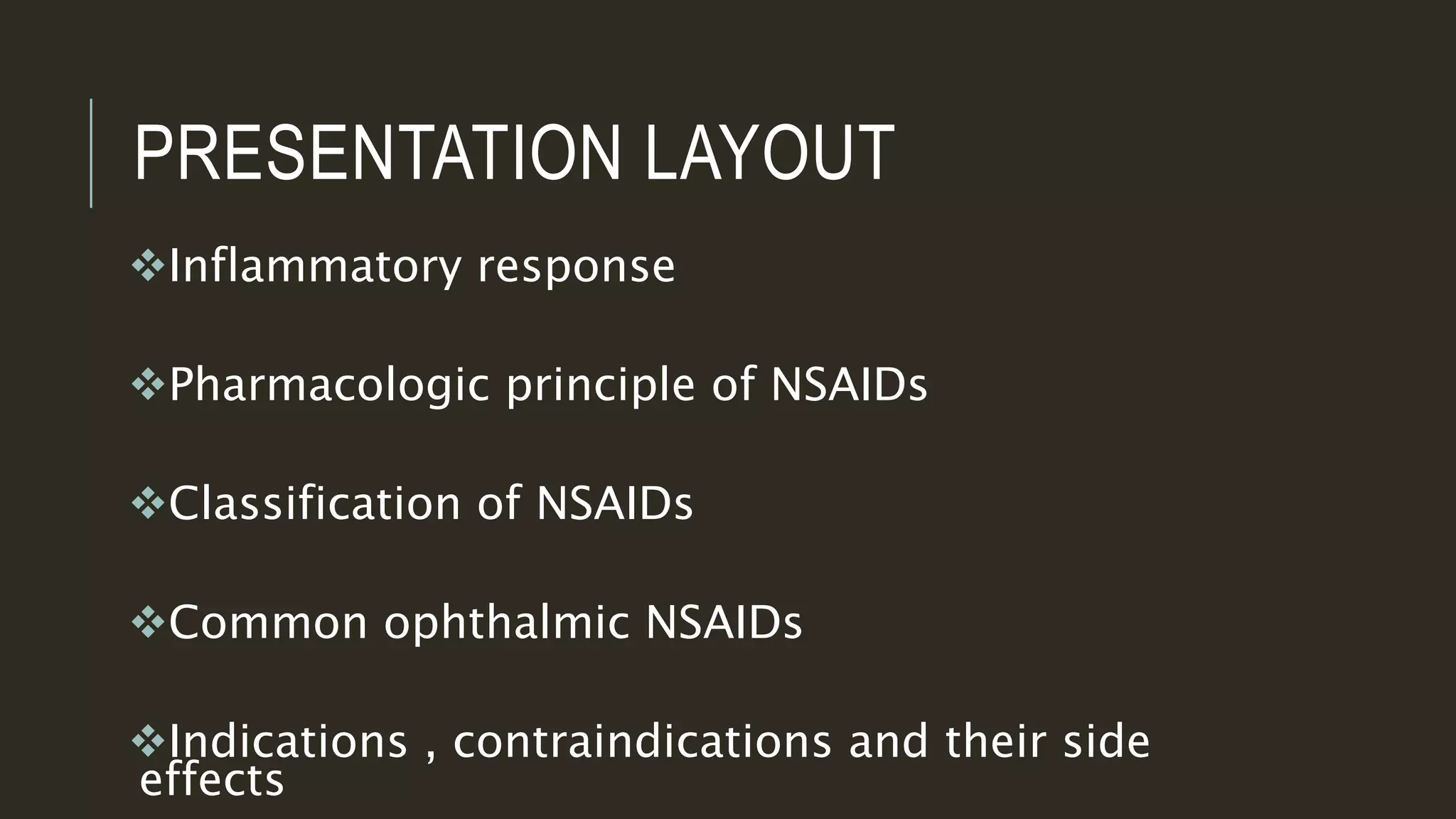 PRESENTATION LAYOUT

❖Inflammatory response

❖Pharmacologic principle of NSAIDs

❖Classification of NSAIDs

❖Common ophthalmic NSAIDs

❖Indications , contraindications and their side effects